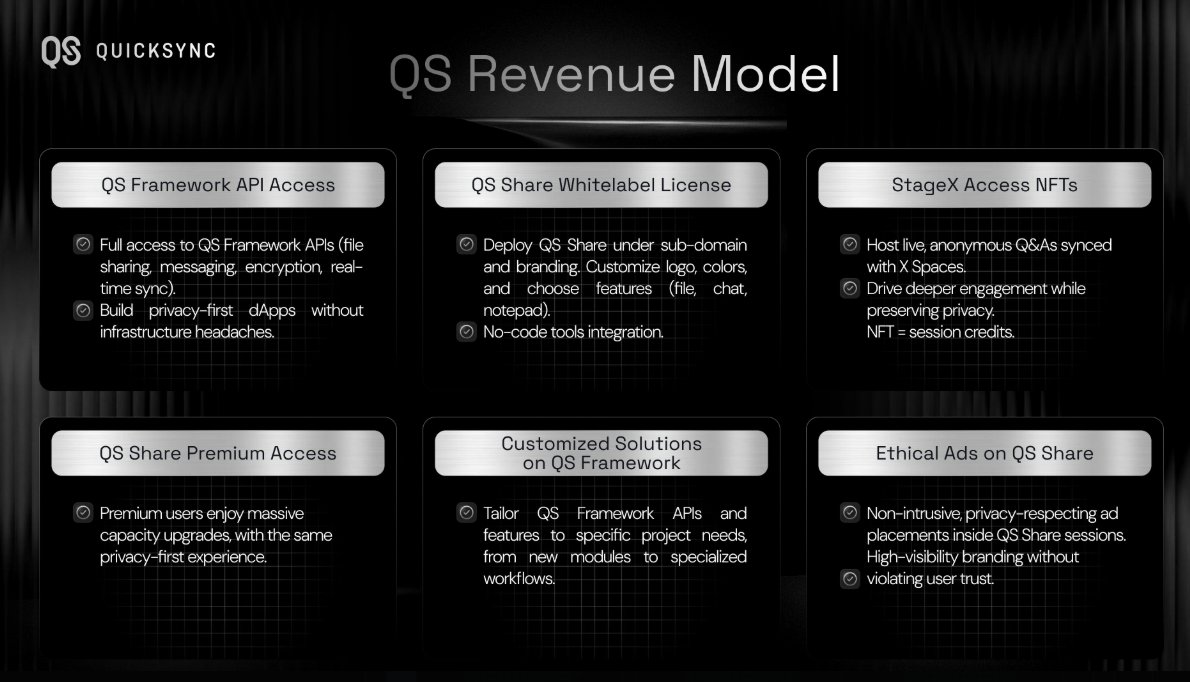 QS QUICKSYNC

QS Revenue Model

QS Framework API Access

Full access to QS Framework APIs (file sharing, messaging, encryption, real-time sync).
Build privacy-first dApps without infrastructure headaches.

QS Share Whitelabel License

Deploy QS Share under sub-domain and branding. Customize logo, colors, and choose features (file, chat, notepad).
No-code tools integration.

StageX Access NFTs

Host live, anonymous Q&As synced with X Spaces.
Drive deeper engagement while preserving privacy.
NFT = session credits.

QS Share Premium Access

Premium users enjoy massive capacity upgrades, with the same privacy-first experience.

Customized Solutions on QS Framework

Tailor QS Framework APIs and features to specific project needs, from new modules to specialized workflows.

Ethical Ads on QS Share

Non-intrusive, privacy-respecting ad placements inside QS Share sessions.
High-visibility branding without
violating user trust.